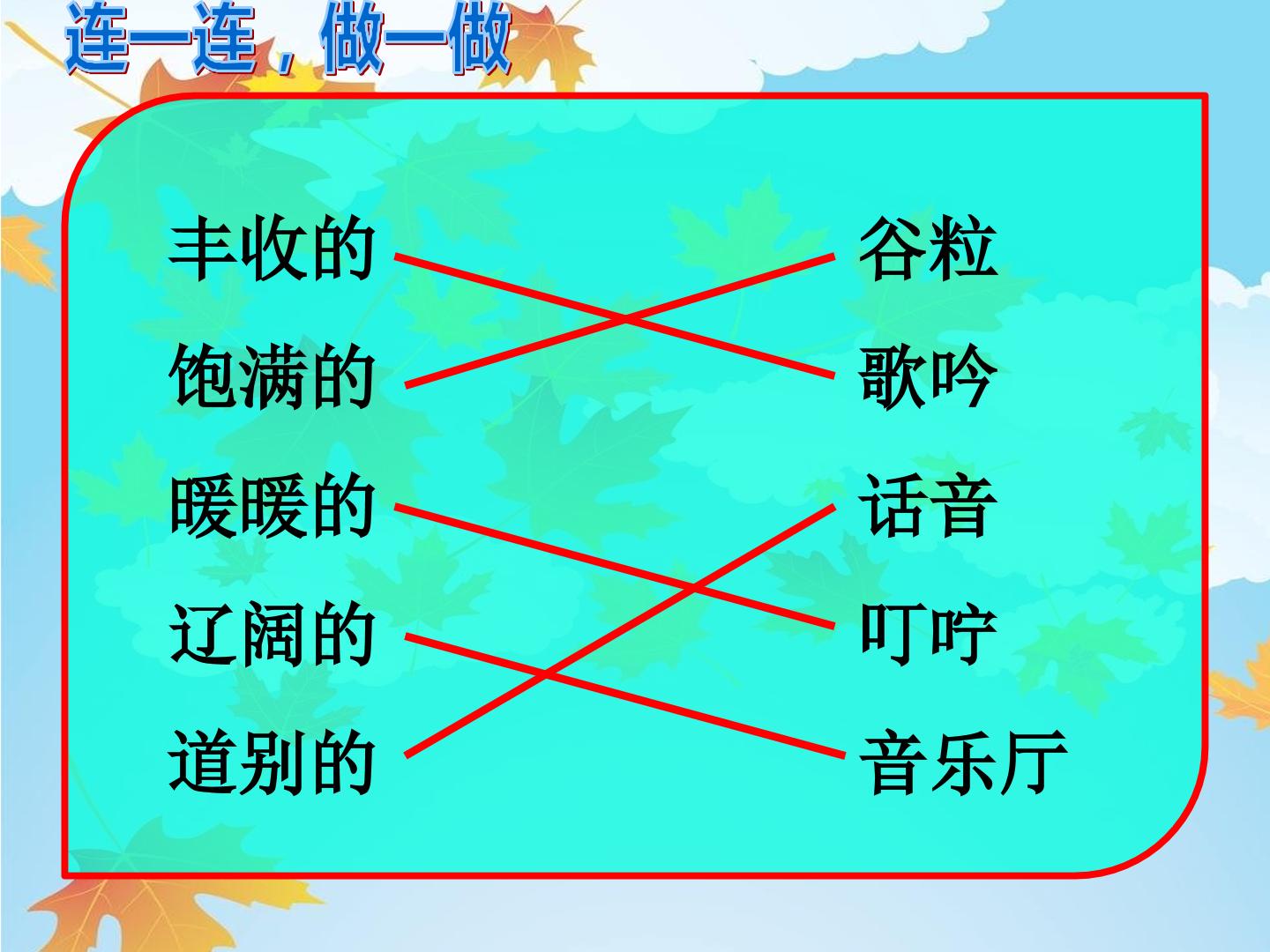 连一连，做一做

丰收的
饱满的
暖暖的
辽阔的
道别的

谷粒
歌吟
话音
叮咛
音乐厅